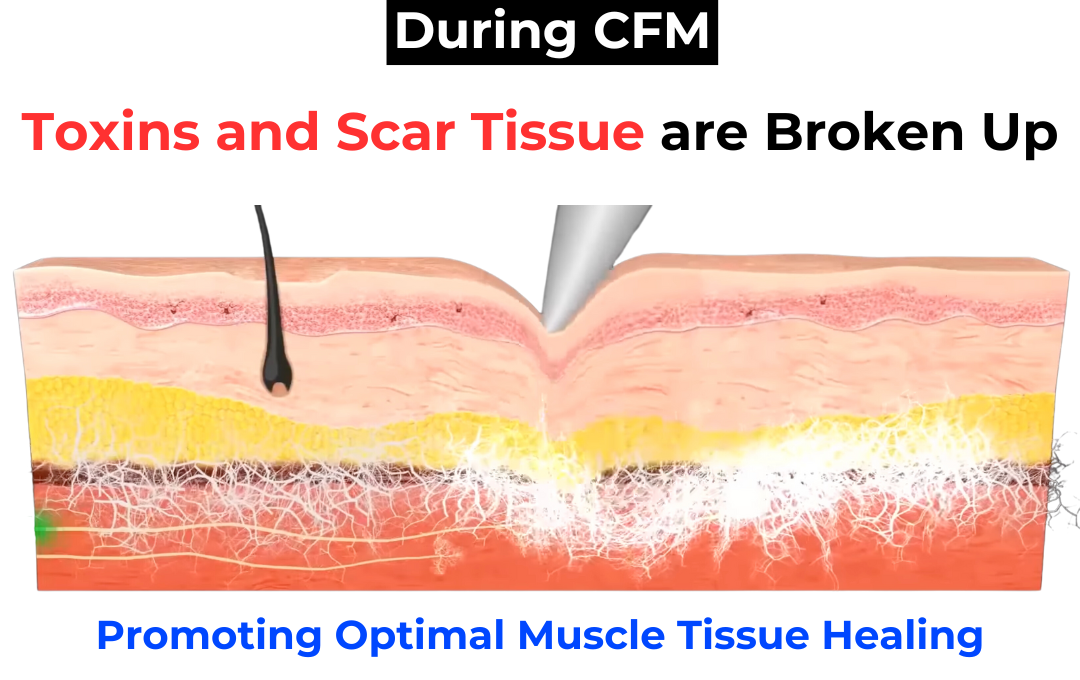 During CFM

Toxins and Scar Tissue are Broken Up

Promoting Optimal Muscle Tissue Healing